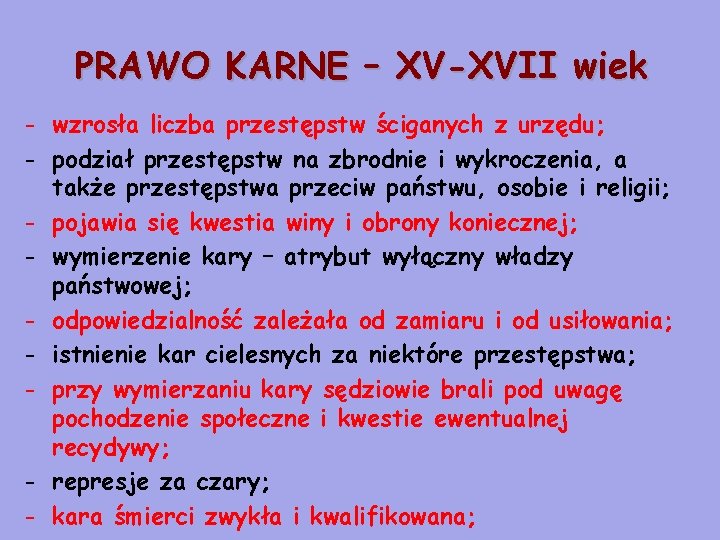 PRAWO KARNE – XV-XVII wiek

- wzrosła liczba przestępstw ściganych z urzędu;
- podział przestępstw na zbrodnie i wykroczenia, a także przestępstwa przeciw państwu, osobie i religii;
- pojawia się kwestia winy i obrony koniecznej;
- wymierzenie kary – atrybut wyłączny władzy państwowej;
- odpowiedzialność zależała od zamiaru i od usiłowania;
- istnienie kar cielesnych za niektóre przestępstwa;
- przy wymierzaniu kary sędziowie brali pod uwagę pochodzenie społeczne i kwestie ewentualnej recydywy;
- represje za czary;
- kara śmierci zwykła i kwalifikowana;